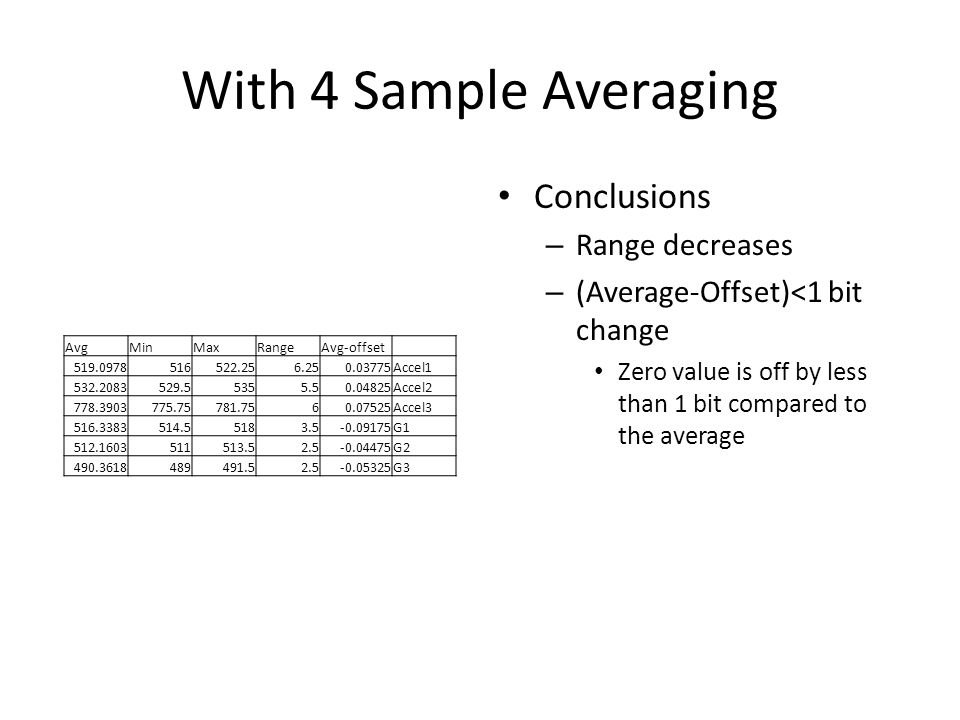 With 4 Sample Averaging

| Avg | Min | Max | Range | Avg-offset | |
|---|---|---|---|---|---|
| 519.0978 | 516 | 522.25 | 6.25 | 0.03775 | Accel1 |
| 532.2083 | 529.5 | 535 | 5.5 | 0.04825 | Accel2 |
| 778.3903 | 775.75 | 781.75 | 6 | 0.07525 | Accel3 |
| 516.3383 | 514.5 | 518 | 3.5 | -0.09175 | G1 |
| 512.1603 | 511 | 513.5 | 2.5 | -0.04475 | G2 |
| 490.3618 | 489 | 491.5 | 2.5 | -0.05325 | G3 |

• Conclusions
– Range decreases
– (Average-Offset)<1 bit change
• Zero value is off by less than 1 bit compared to the average